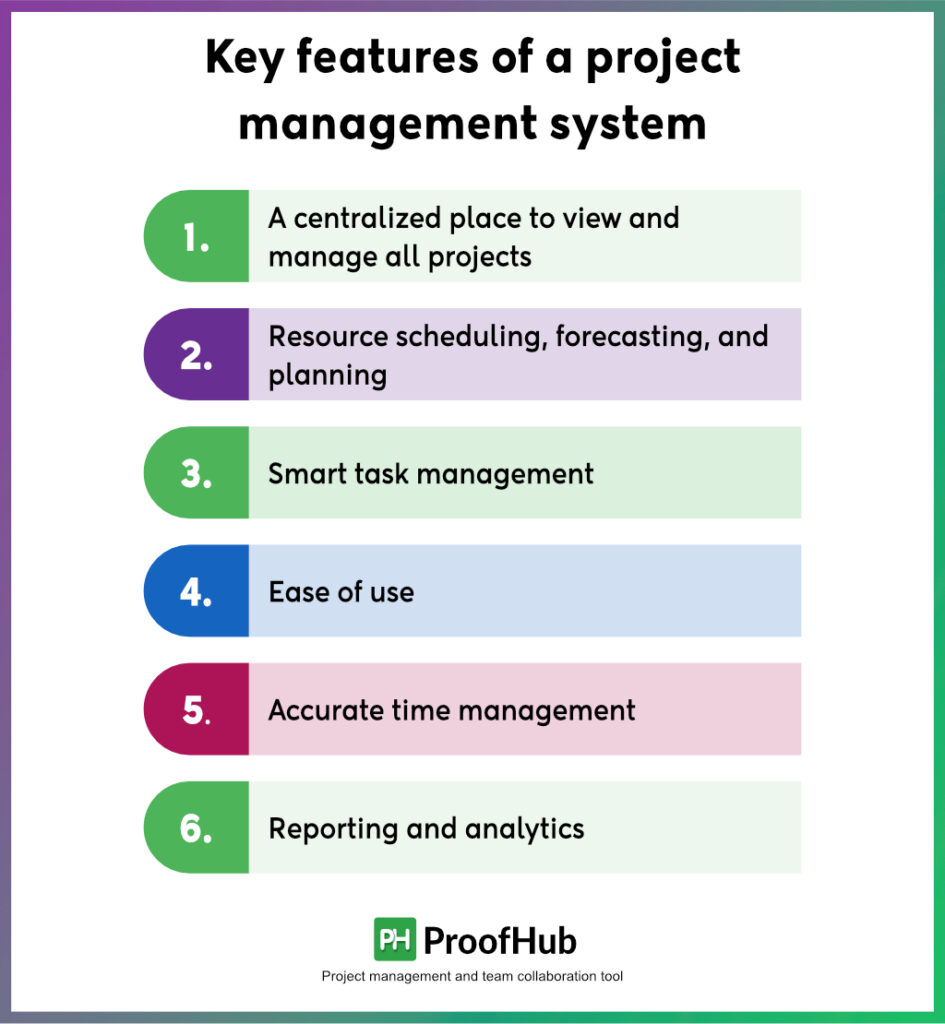 Key features of a project management system

1. A centralized place to view and manage all projects

2. Resource scheduling, forecasting, and planning

3. Smart task management

4. Ease of use

5. Accurate time management

6. Reporting and analytics

PH ProofHub
Project management and team collaboration tool